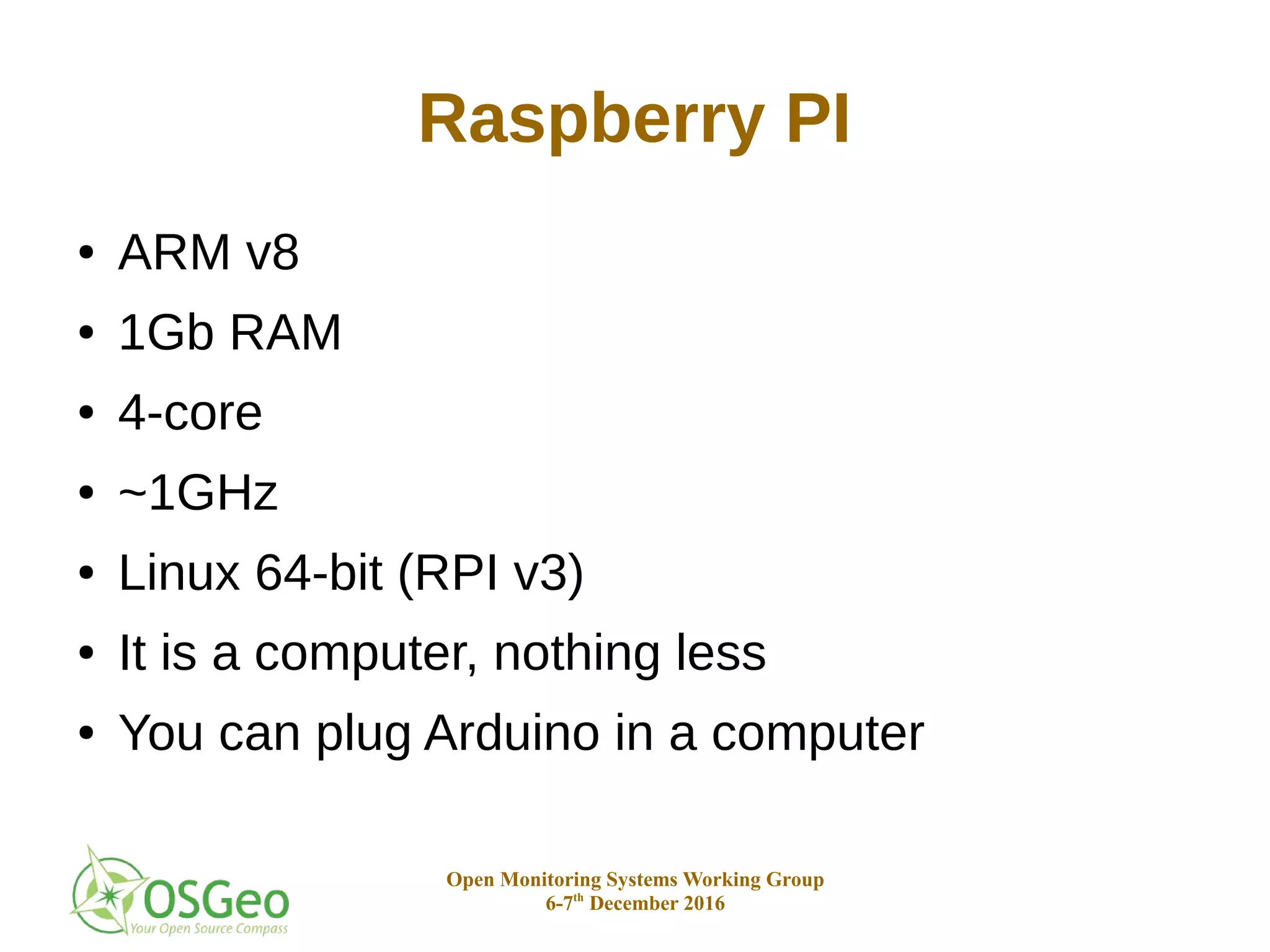 Raspberry PI

• ARM v8
• 1Gb RAM
• 4-core
• ~1GHz
• Linux 64-bit (RPI v3)
• It is a computer, nothing less
• You can plug Arduino in a computer

OSGeo
Your Open Source Compass

Open Monitoring Systems Working Group
6-7$^{th}$ December 2016